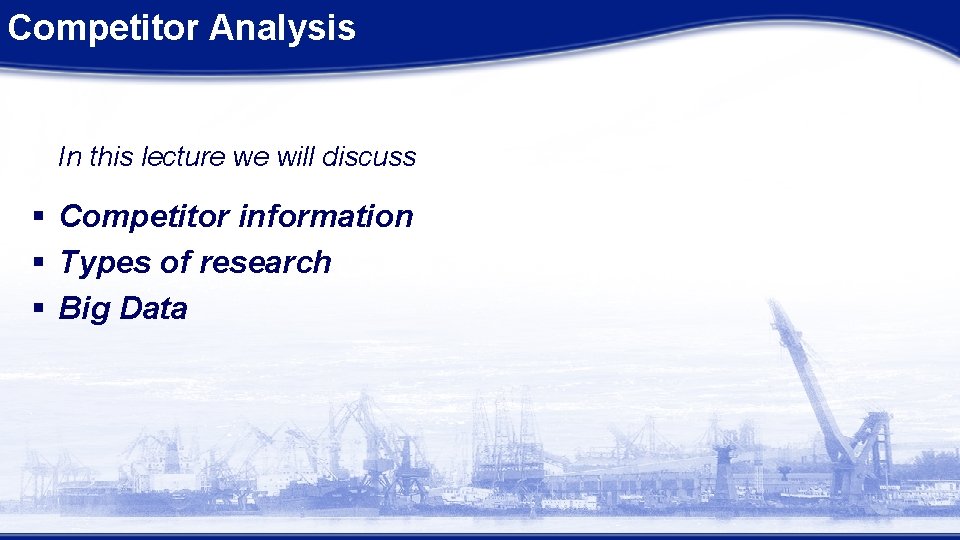 Competitor Analysis

In this lecture we will discuss

• Competitor information
• Types of research
• Big Data